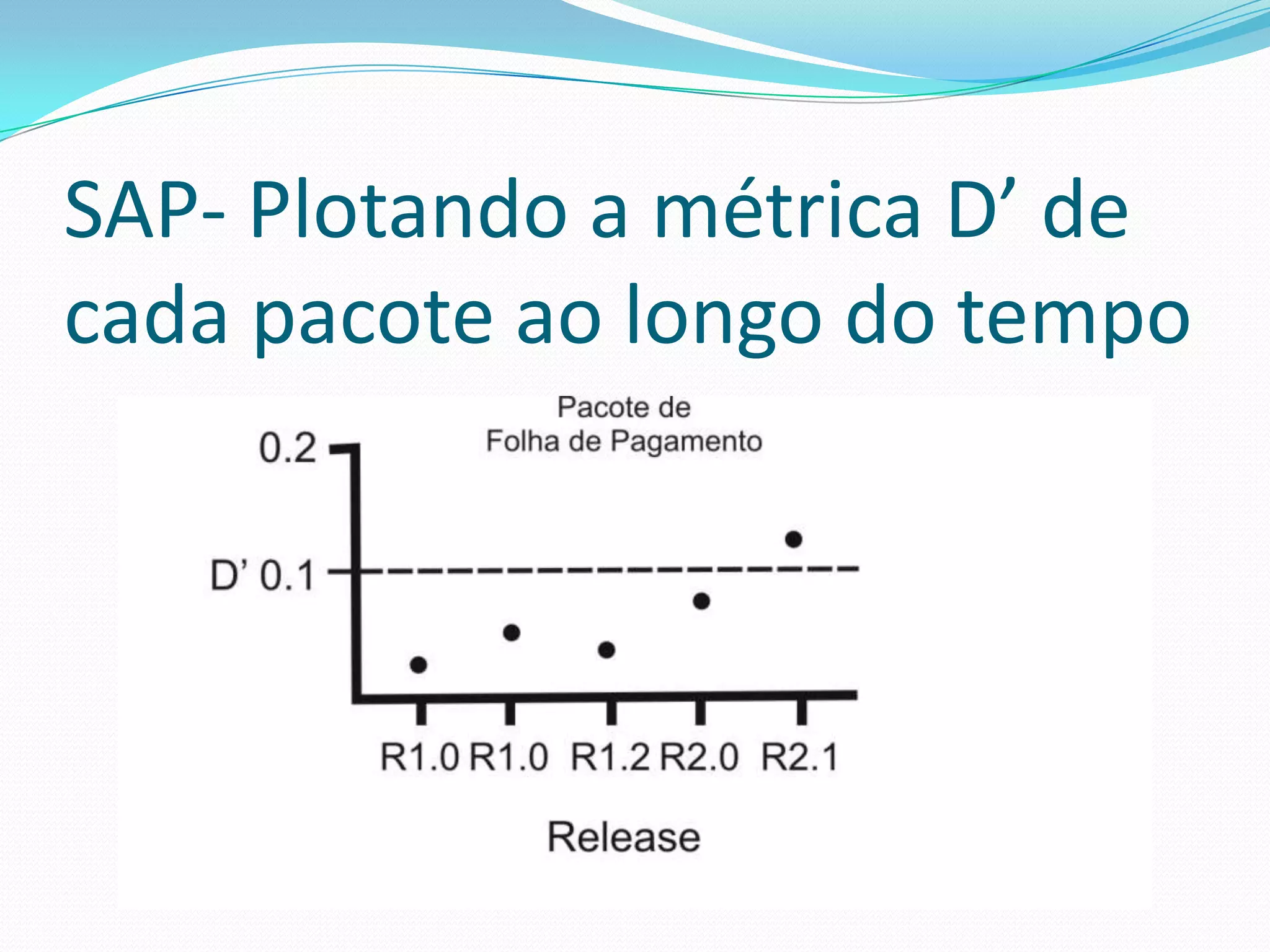 SAP- Plotando a métrica D’ de cada pacote ao longo do tempo

Pacote de
Folha de Pagamento

0.2

D’ 0.1

R1.0 R1.0 R1.2 R2.0 R2.1

Release